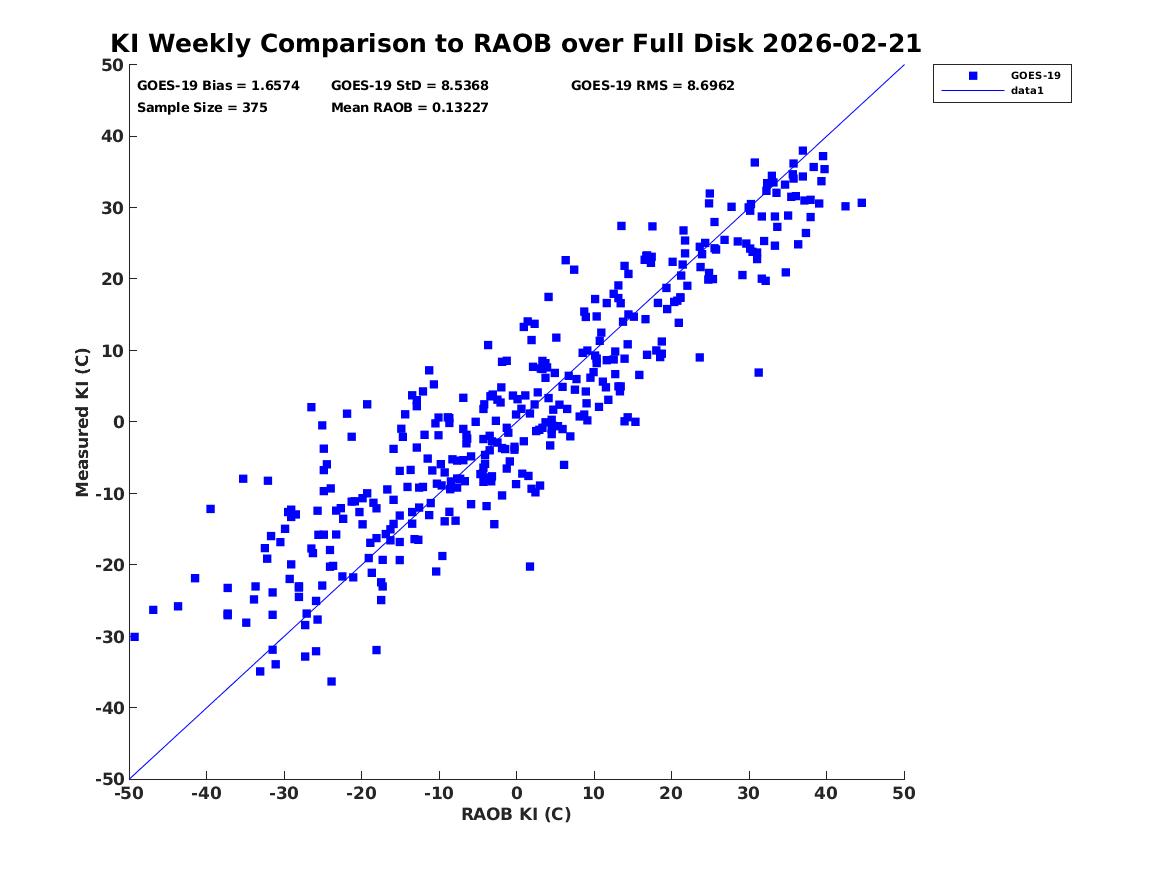 KI Weekly Comparison to RAOB over Full Disk 2026-02-21

GOES-19 Bias = 1.6574
GOES-19 StD = 8.5368
GOES-19 RMS = 8.6962
Sample Size = 375
Mean RAOB = 0.13227

GOES-19
data1

Measured KI (C)

50
40
30
20
10
0
-10
-20
-30
-40
-50

-50 -40 -30 -20 -10 0 10 20 30 40 50

RAOB KI (C)